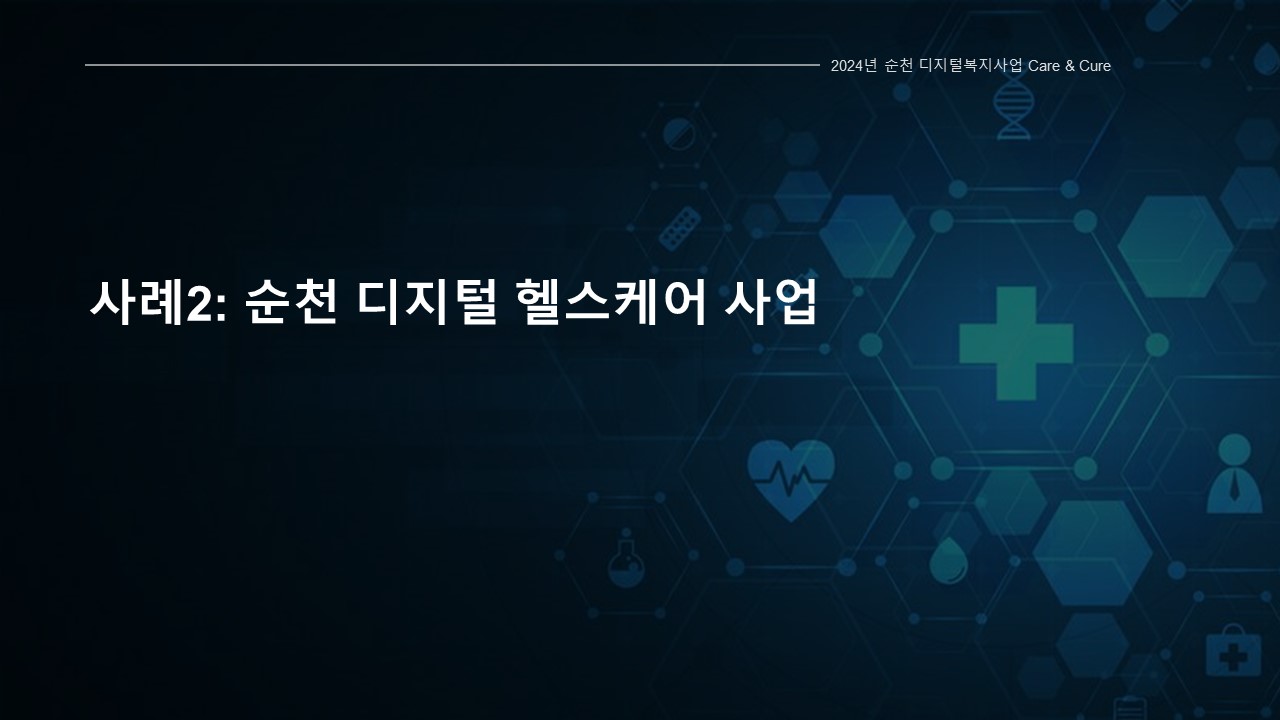 2024년 순천 디지털복지사업 Care & Cure

사례2: 순천 디지털 헬스케어 사업